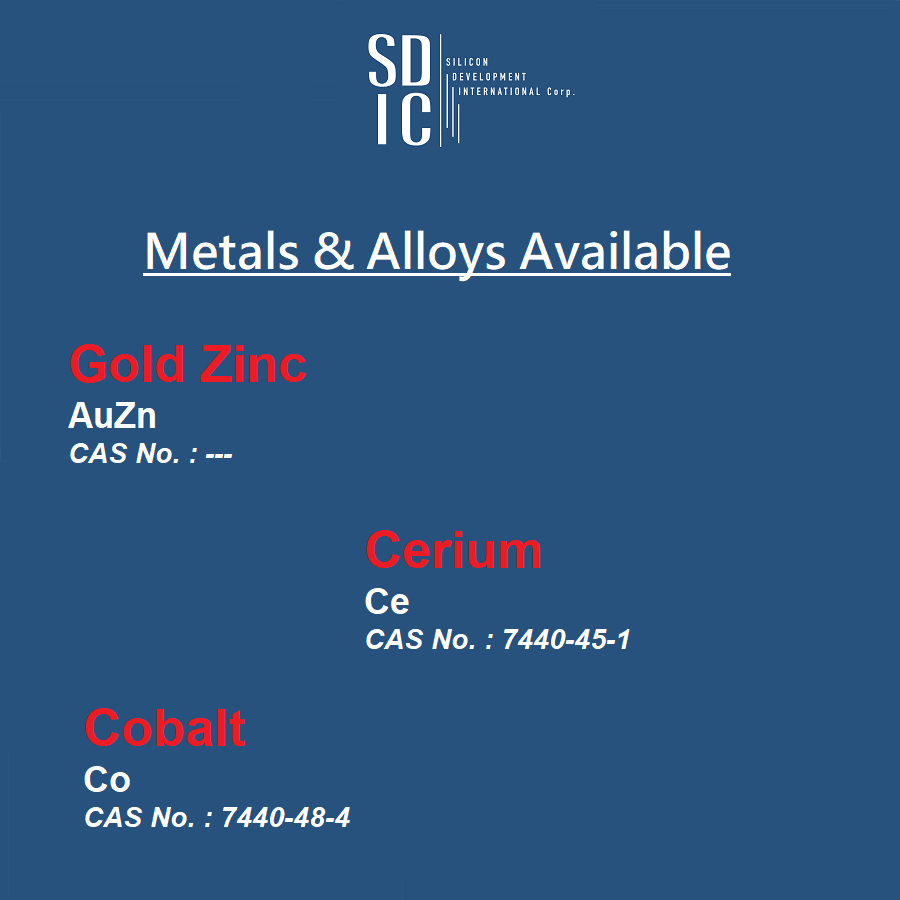 SD
IC
SILICON
DEVELOPMENT
INTERNATIONAL Corp.

Metals & Alloys Available

Gold Zinc
AuZn
CAS No. : ---

Cerium
Ce
CAS No. : 7440-45-1

Cobalt
Co
CAS No. : 7440-48-4